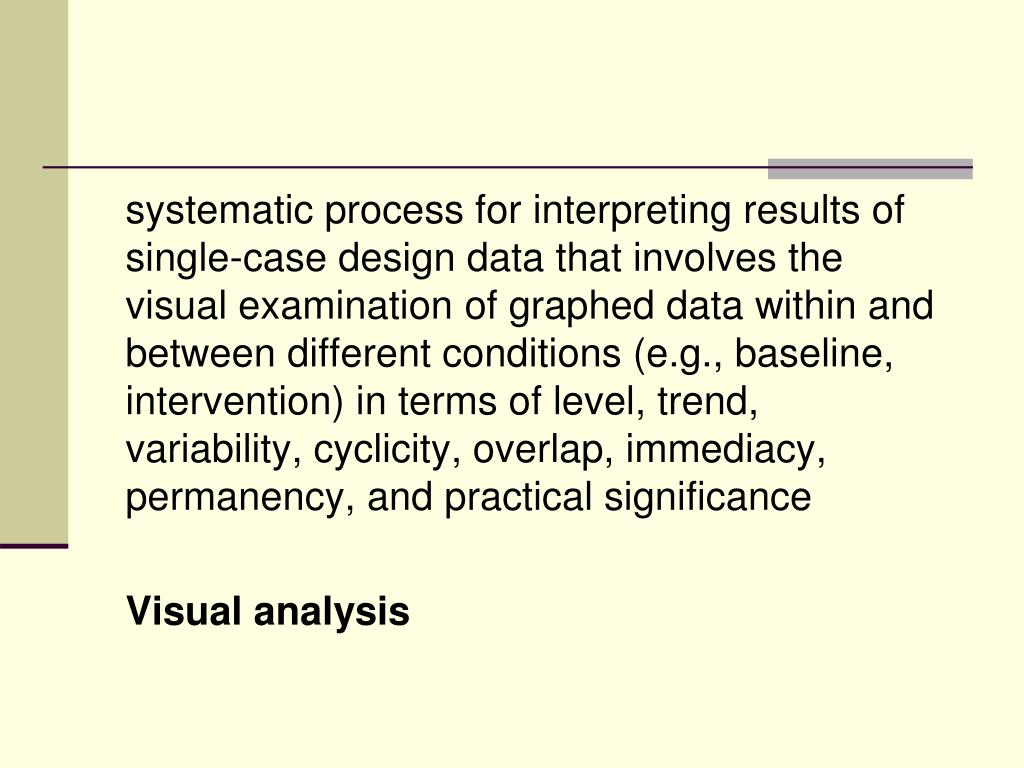 systematic process for interpreting results of single-case design data that involves the visual examination of graphed data within and between different conditions (e.g., baseline, intervention) in terms of level, trend, variability, cyclicity, overlap, immediacy, permanency, and practical significance

Visual analysis